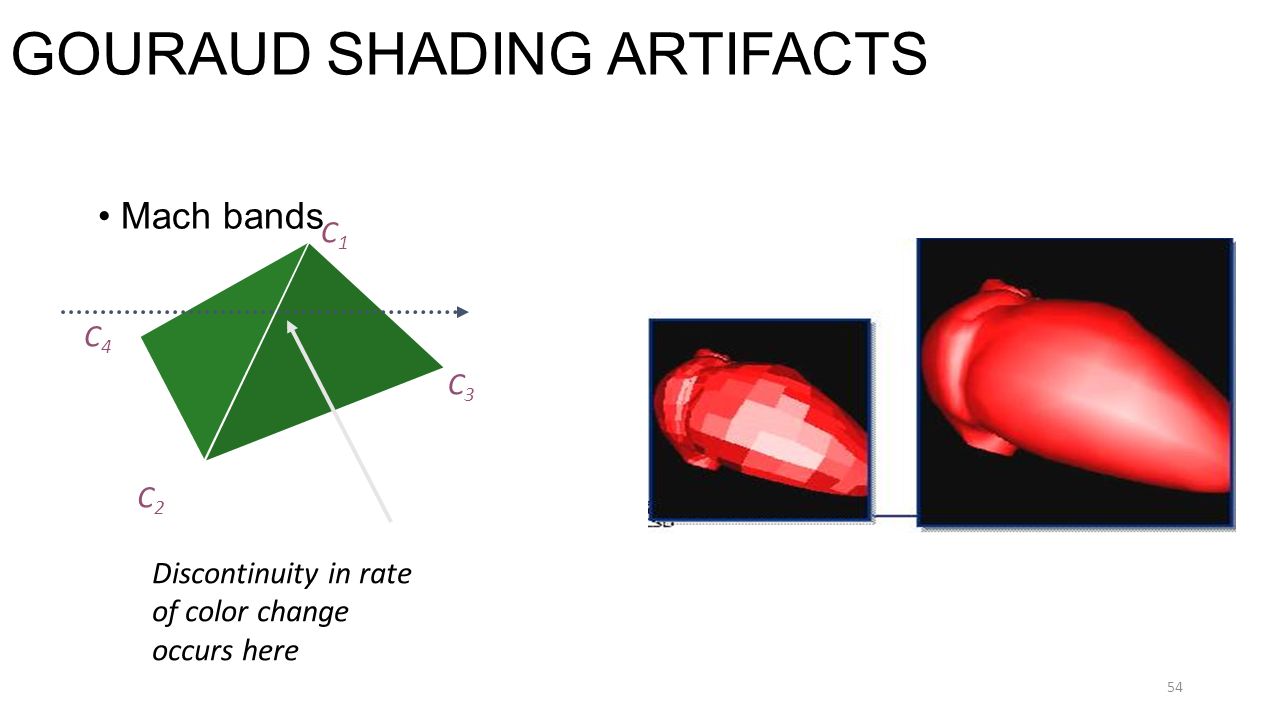 GOURAUD SHADING ARTIFACTS

• Mach bands

$C_1$

$C_4$

$C_3$

$C_2$

Discontinuity in rate of color change occurs here

54